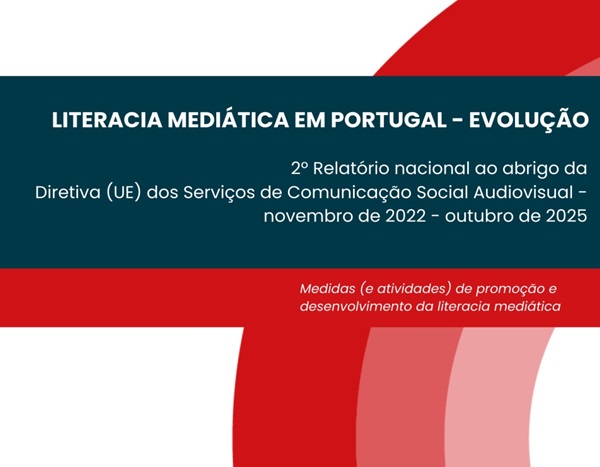 LITERACIA MEDIÁTICA EM PORTUGAL - EVOLUÇÃO

2º Relatório nacional ao abrigo da Diretiva (UE) dos Serviços de Comunicação Social Audiovisual - novembro de 2022 - outubro de 2025

Medidas (e atividades) de promoção e desenvolvimento da literacia mediática